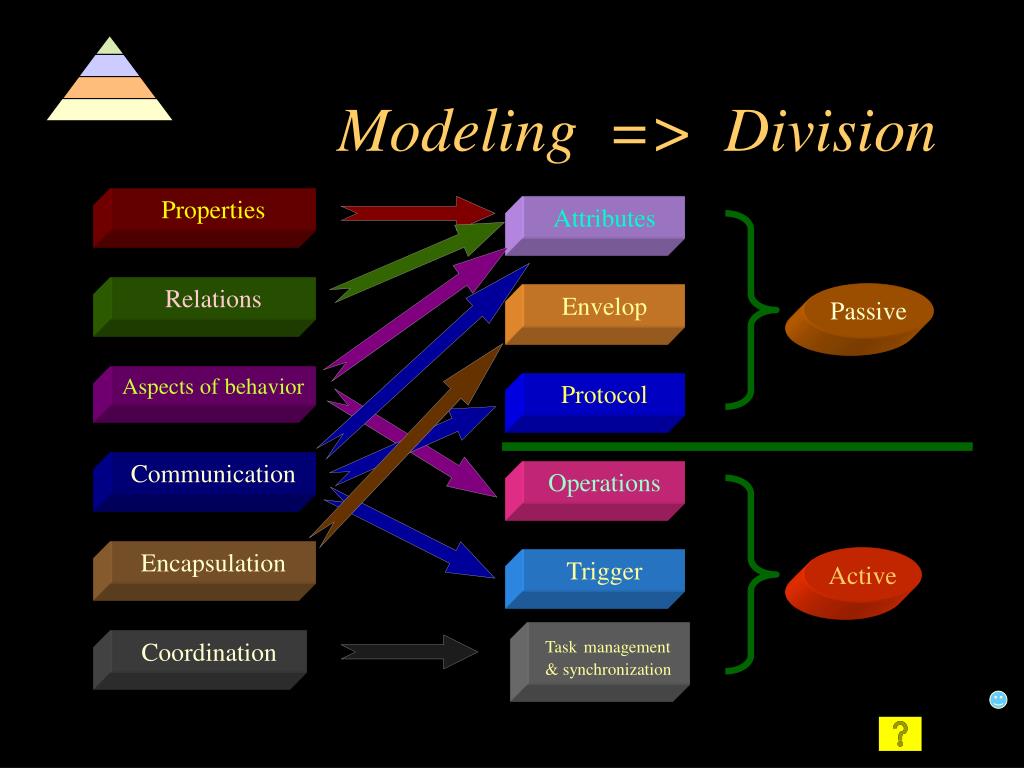 Modeling => Division

Properties

Relations

Aspects of behavior

Communication

Encapsulation

Coordination

Attributes

Envelop

Protocol

Operations

Trigger

Task management & synchronization

Passive

Active

?